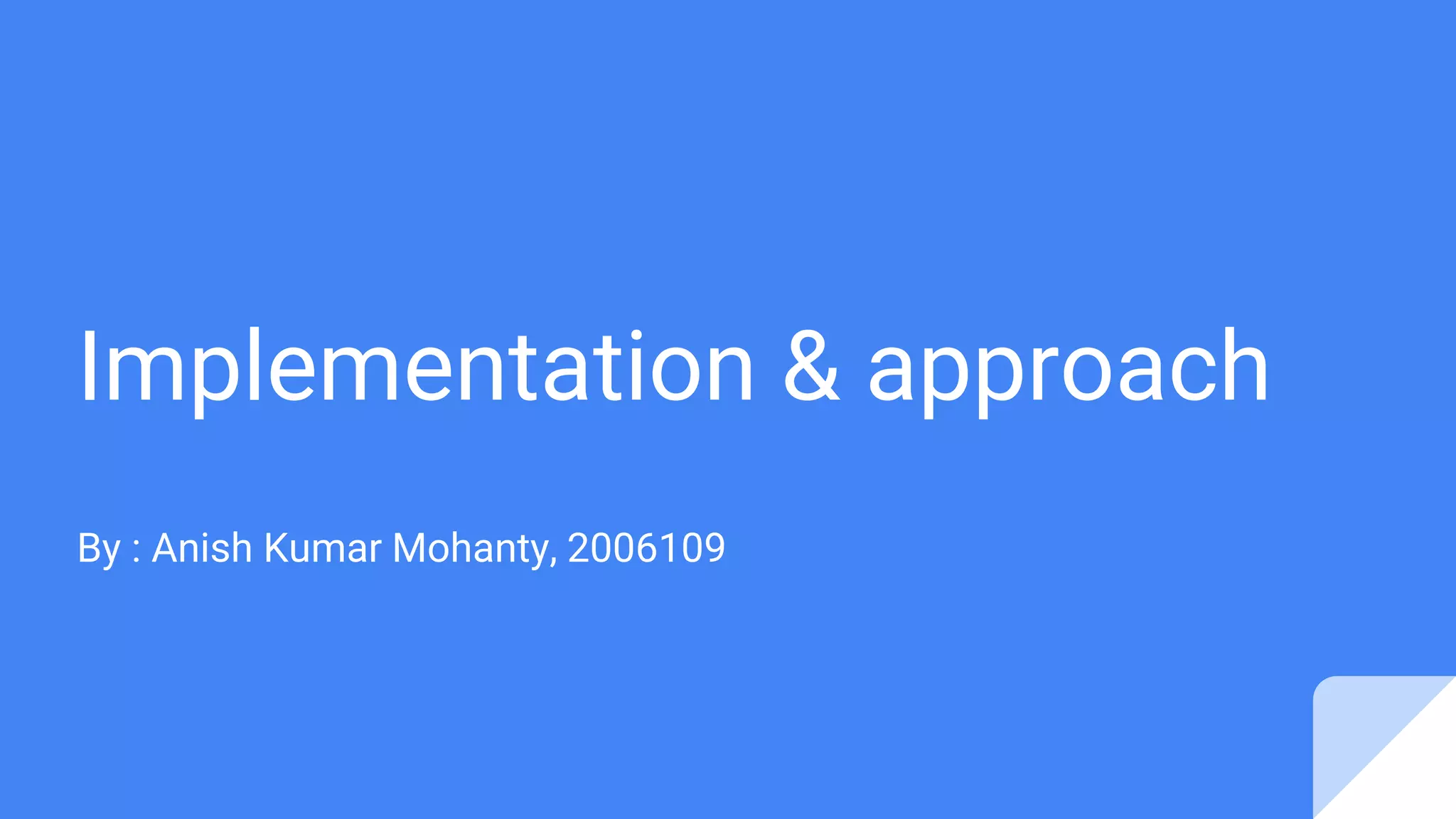 Implementation & approach

By : Anish Kumar Mohanty, 2006109